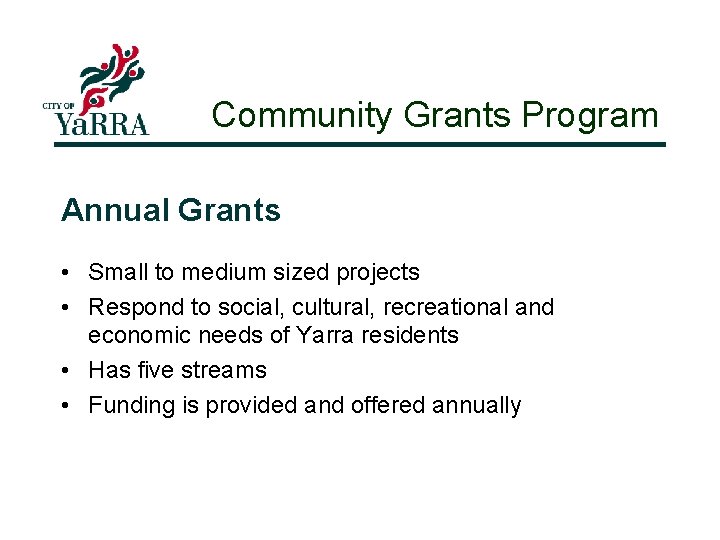 CITY OF YaRRA

Community Grants Program

Annual Grants

• Small to medium sized projects
• Respond to social, cultural, recreational and economic needs of Yarra residents
• Has five streams
• Funding is provided and offered annually